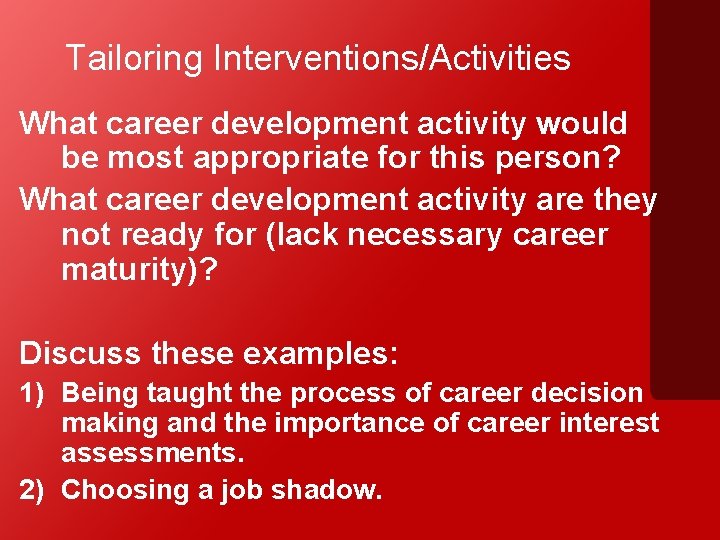 Tailoring Interventions/Activities

What career development activity would be most appropriate for this person?

What career development activity are they not ready for (lack necessary career maturity)?

Discuss these examples:

1) Being taught the process of career decision making and the importance of career interest assessments.

2) Choosing a job shadow.